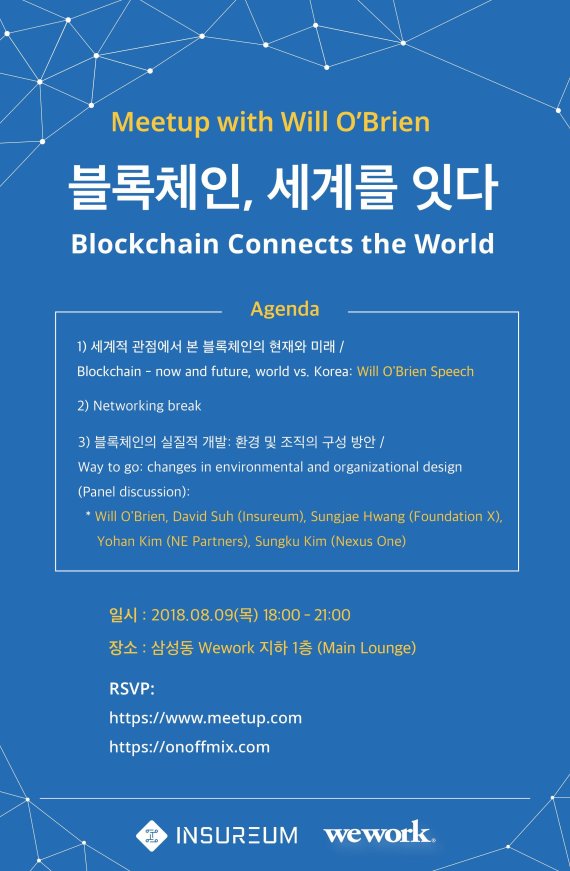 Meetup with Will O'Brien

블록체인, 세계를 잇다

Blockchain Connects the World

Agenda

1) 세계적 관점에서 본 블록체인의 현재와 미래 / Blockchain - now and future, world vs. Korea: Will O'Brien Speech

2) Networking break

3) 블록체인의 실질적 개발: 환경 및 조직의 구성 방안 / Way to go: changes in environmental and organizational design (Panel discussion):
* Will O'Brien, David Suh (Insureum), Sungjae Hwang (Foundation X), Yohan Kim (NE Partners), Sungku Kim (Nexus One)

일시 : 2018.08.09(목) 18:00 - 21:00

장소 : 삼성동 Wework 지하 1층 (Main Lounge)

RSVP:
https://www.meetup.com
https://onoffmix.com

INSUREUM

wework.